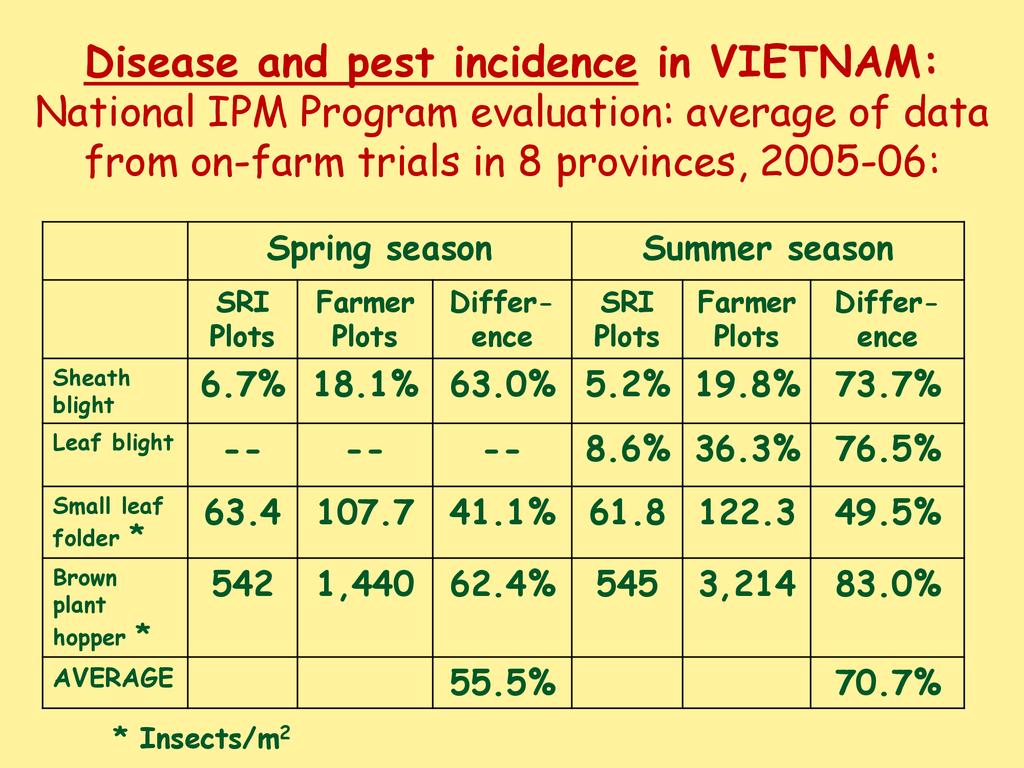 Disease and pest incidence in VIETNAM: National IPM Program evaluation: average of data from on-farm trials in 8 provinces, 2005-06:

| | Spring season | | | Summer season | | |
|---|---|---|---|---|---|---|
| | SRI Plots | Farmer Plots | Difference | SRI Plots | Farmer Plots | Difference |
| Sheath blight | 6.7% | 18.1% | 63.0% | 5.2% | 19.8% | 73.7% |
| Leaf blight | -- | -- | -- | 8.6% | 36.3% | 76.5% |
| Small leaf folder * | 63.4 | 107.7 | 41.1% | 61.8 | 122.3 | 49.5% |
| Brown plant hopper * | 542 | 1,440 | 62.4% | 545 | 3,214 | 83.0% |
| AVERAGE | | | 55.5% | | | 70.7% |

* Insects/$m^2$